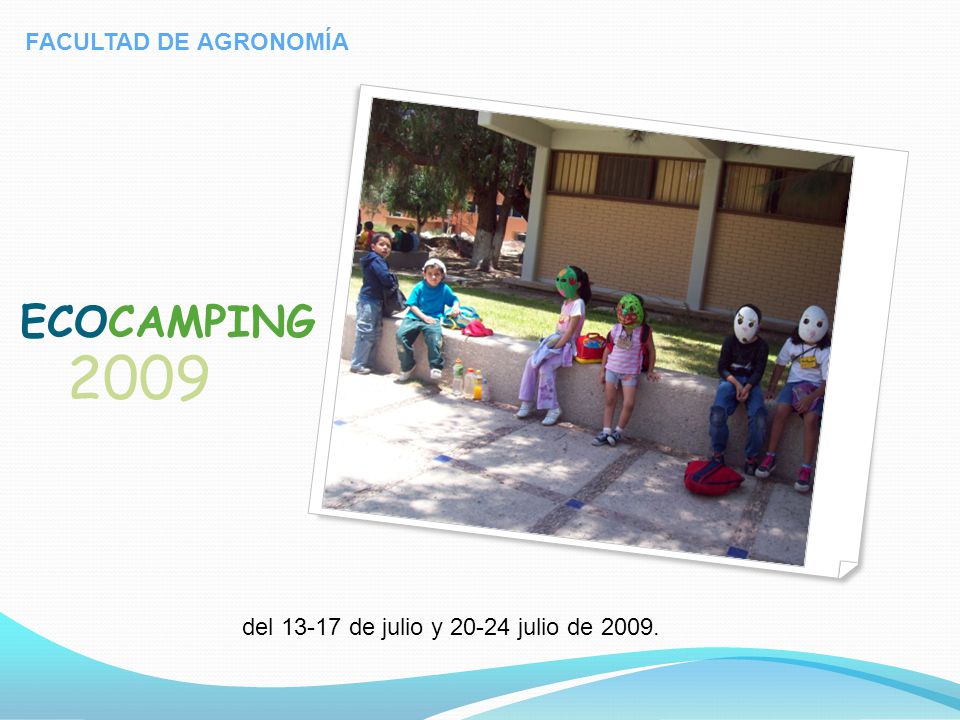 FACULTAD DE AGRONOMÍA

ECOCAMPING
2009

del 13-17 de julio y 20-24 julio de 2009.